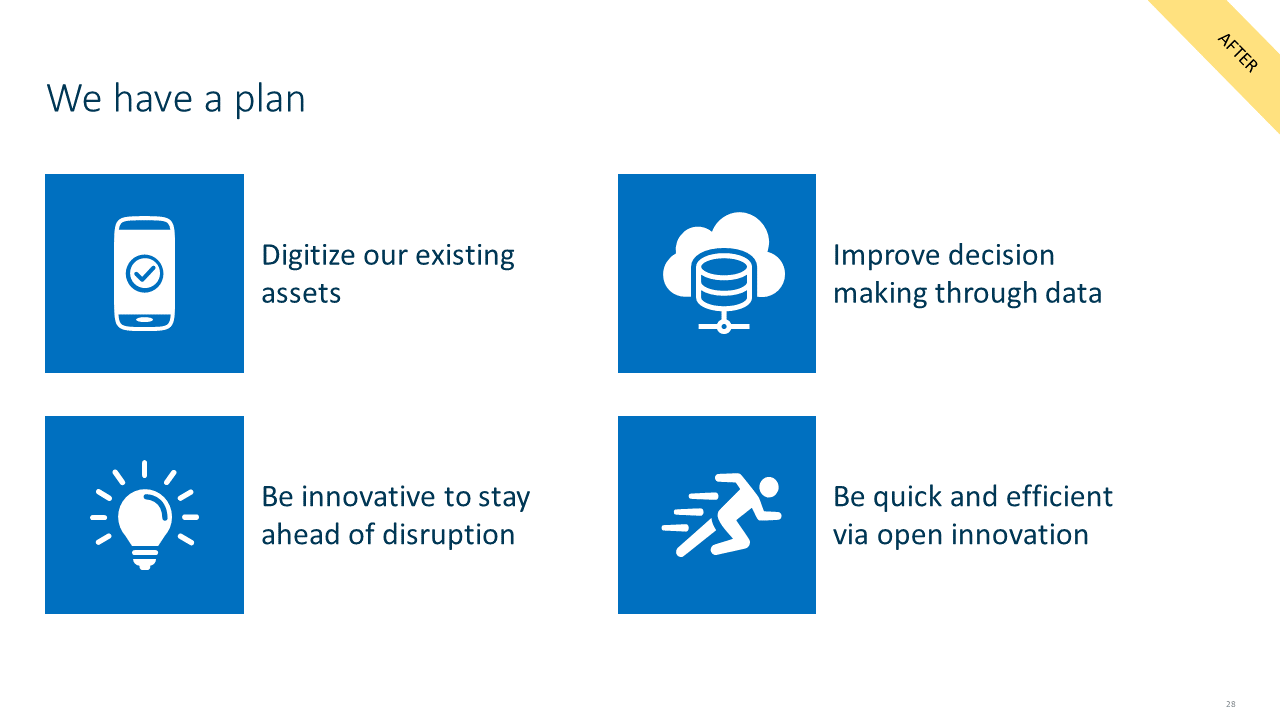 AFTER

We have a plan

Digitize our existing assets

Improve decision making through data

Be innovative to stay ahead of disruption

Be quick and efficient via open innovation

28